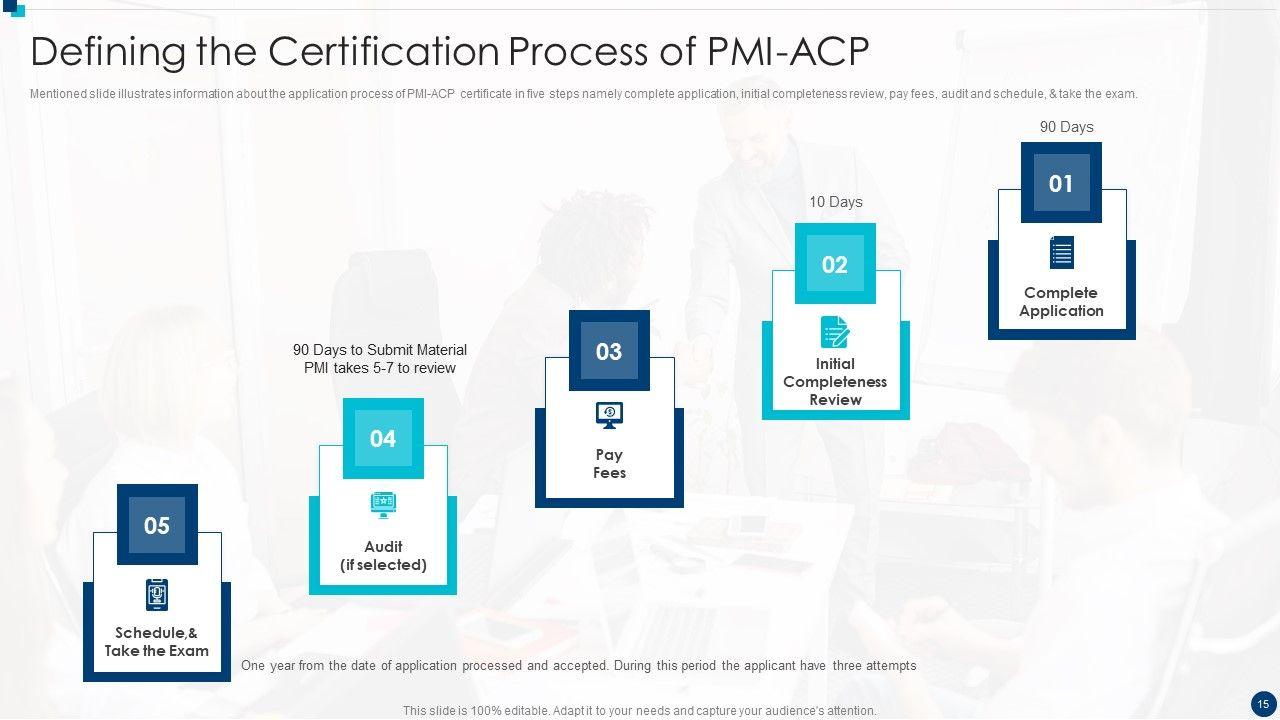 Defining the Certification Process of PMI-ACP

Mentioned slide illustrates information about the application process of PMI-ACP certificate in five steps namely complete application, initial completeness review, pay fees, audit and schedule, & take the exam.

90 Days

01

Complete Application

10 Days

02

Initial Completeness Review

03

Pay Fees

90 Days to Submit Material
PMI takes 5-7 to review

04

Audit (if selected)

05

Schedule,& Take the Exam

One year from the date of application processed and accepted. During this period the applicant have three attempts

This slide is 100% editable. Adapt it to your needs and capture your audience's attention.

15